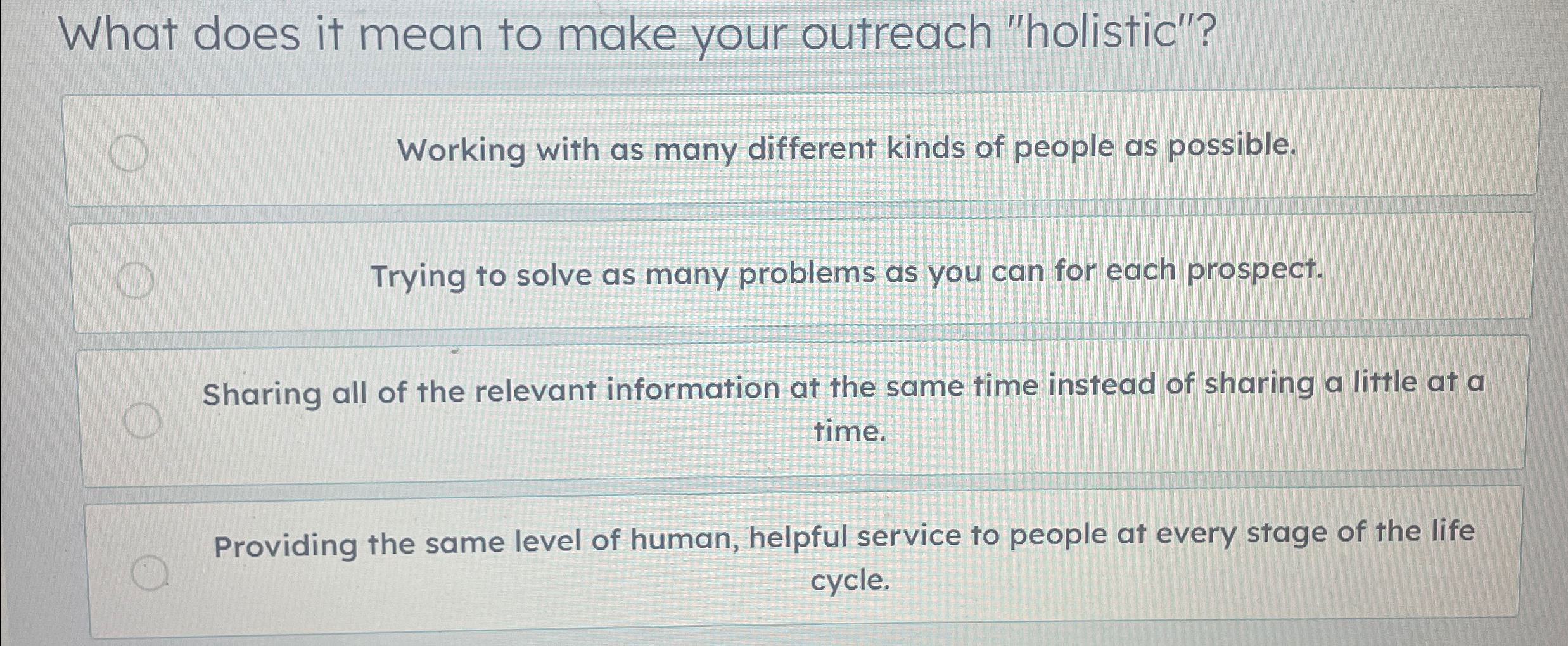 What does it mean to make your outreach "holistic"?

Working with as many different kinds of people as possible.

Trying to solve as many problems as you can for each prospect.

Sharing all of the relevant information at the same time instead of sharing a little at a time.

Providing the same level of human, helpful service to people at every stage of the life cycle.